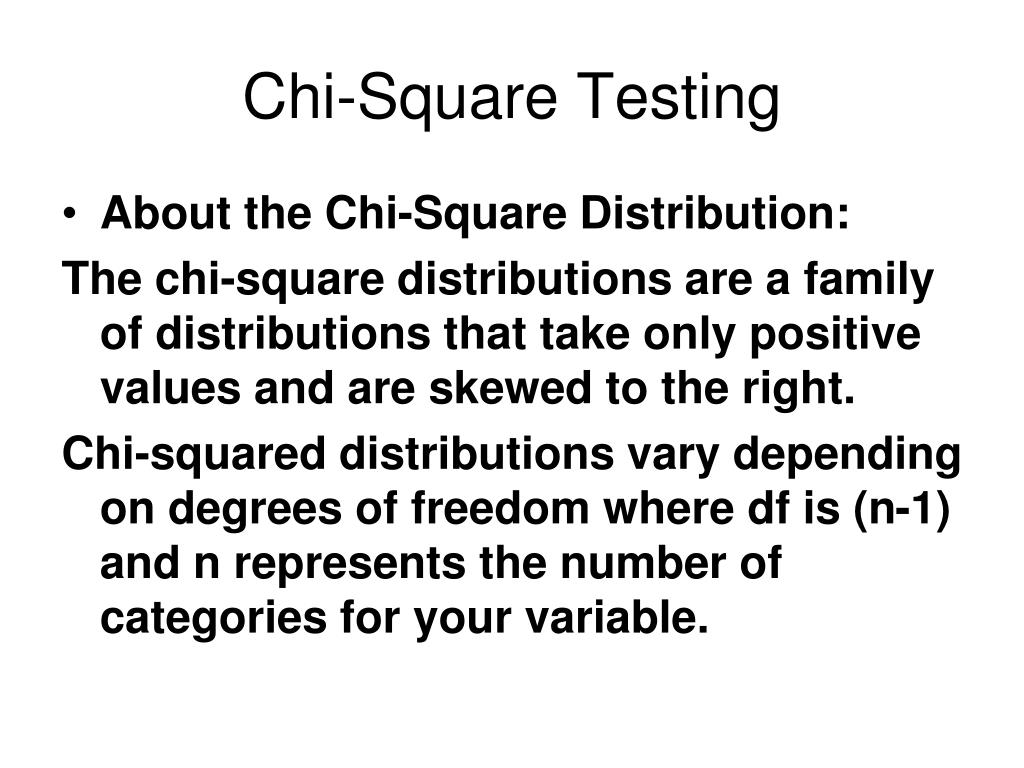 Chi-Square Testing

• About the Chi-Square Distribution:

The chi-square distributions are a family of distributions that take only positive values and are skewed to the right.

Chi-squared distributions vary depending on degrees of freedom where df is (n-1) and n represents the number of categories for your variable.